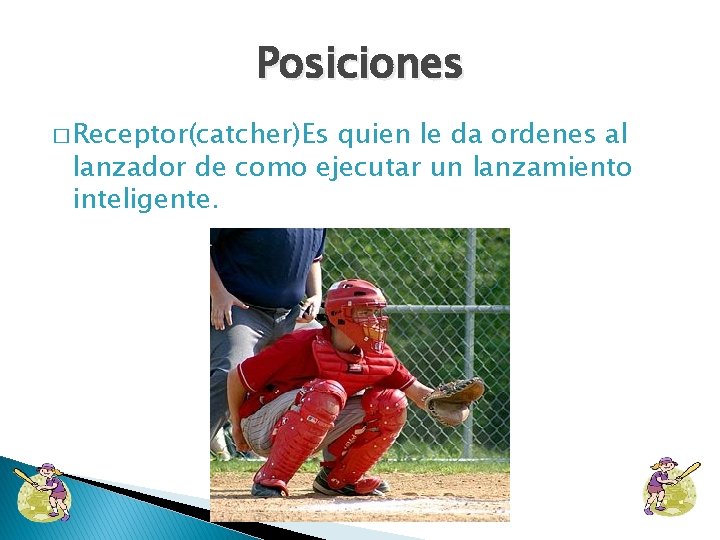 Posiciones

□ Receptor(catcher)Es quien le da ordenes al lanzador de como ejecutar un lanzamiento inteligente.